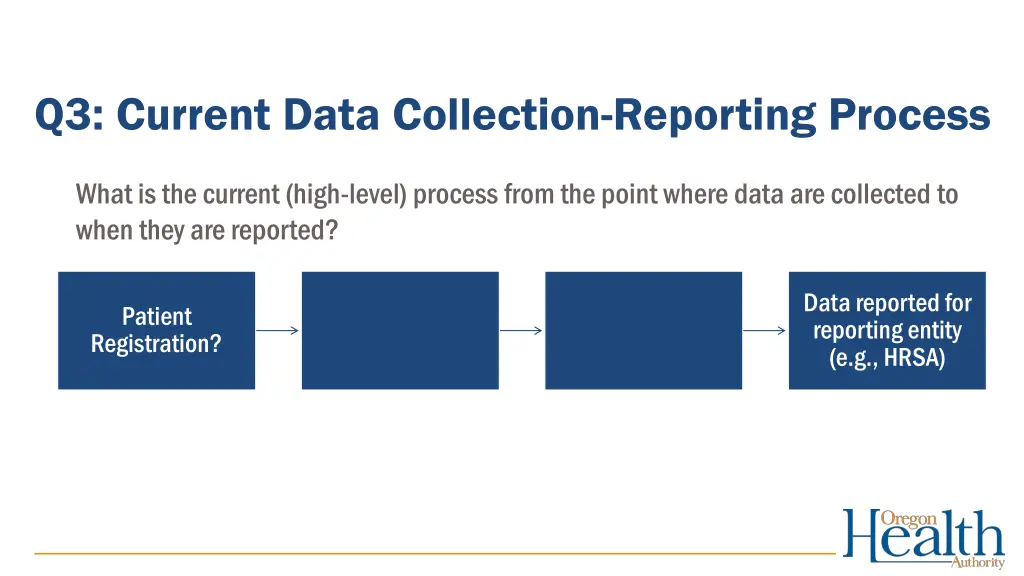 Q3: Current Data Collection-Reporting Process

What is the current (high-level) process from the point where data are collected to when they are reported?

Patient Registration?

Data reported for reporting entity (e.g., HRSA)

Oregon Health Authority